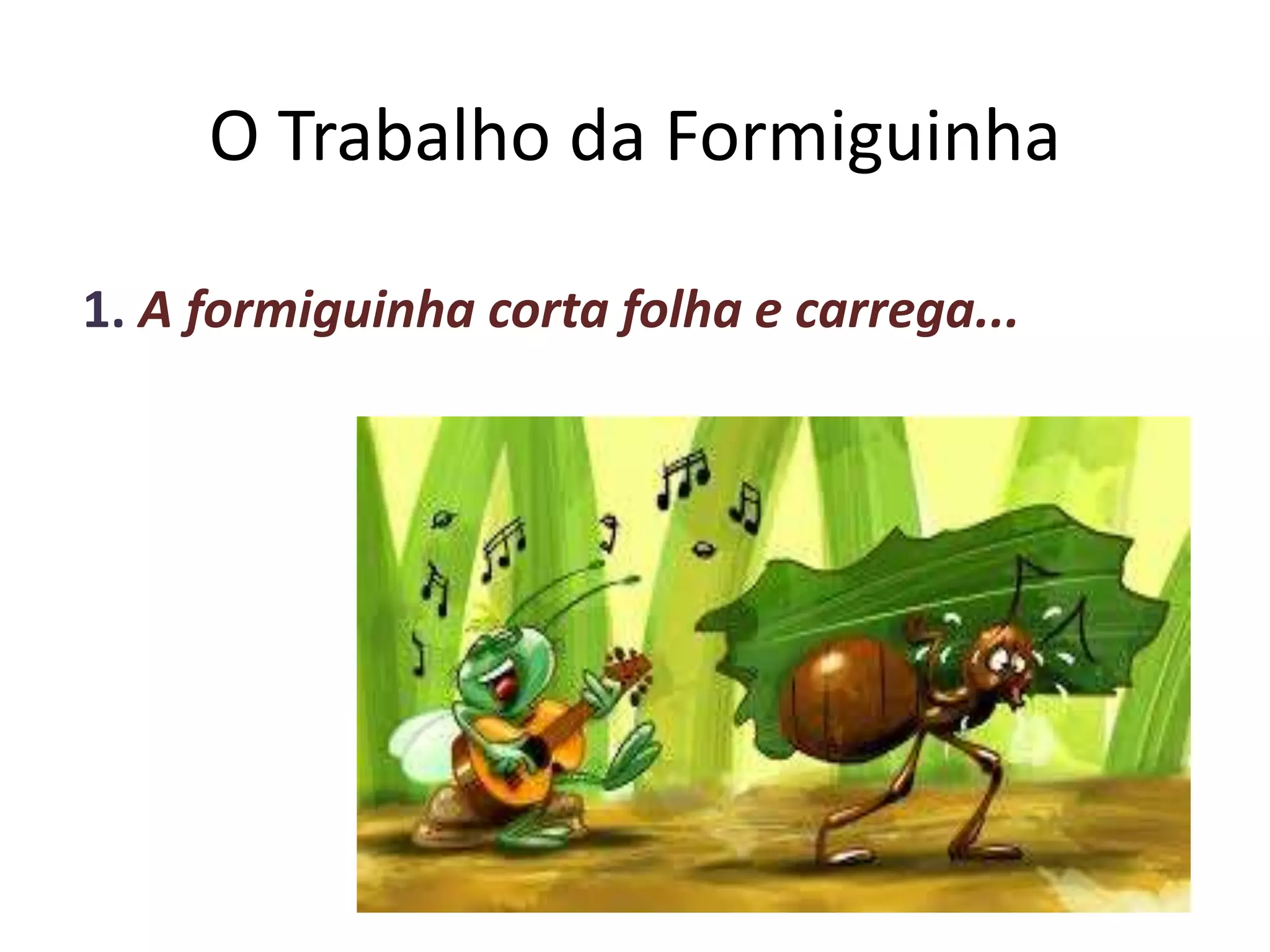 O Trabalho da Formiguinha

1. A formiguinha corta folha e carrega...